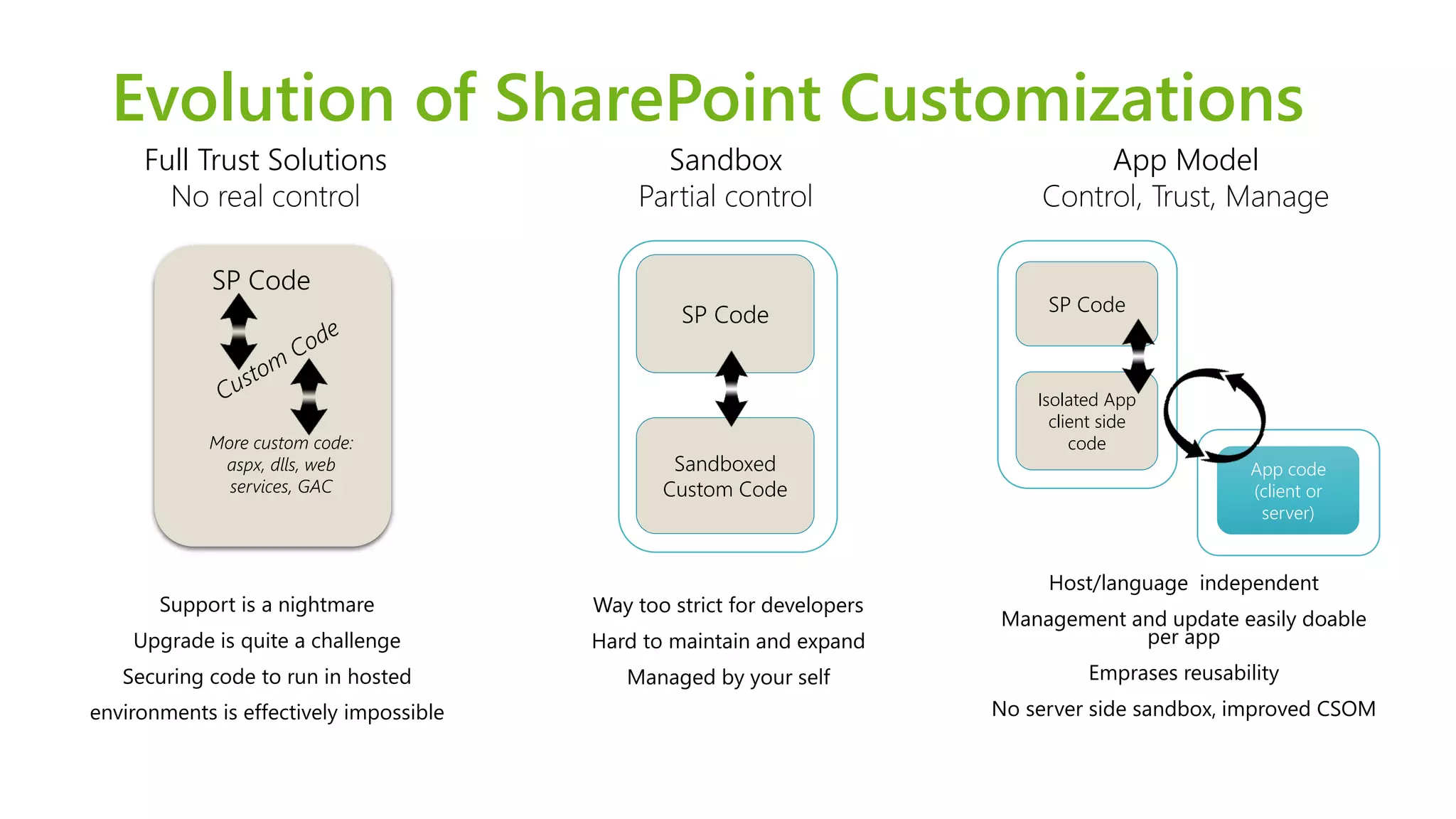 Evolution of SharePoint Customizations

Full Trust Solutions
No real control

SP Code

Custom Code

More custom code: aspx, dlls, web services, GAC

Support is a nightmare

Upgrade is quite a challenge

Securing code to run in hosted environments is effectively impossible

Sandbox
Partial control

SP Code

Sandboxed Custom Code

Way too strict for developers

Hard to maintain and expand

Managed by your self

App Model
Control, Trust, Manage

SP Code

Isolated App client side code

App code (client or server)

Host/language independent

Management and update easily doable per app

Emprases reusability

No server side sandbox, improved CSOM